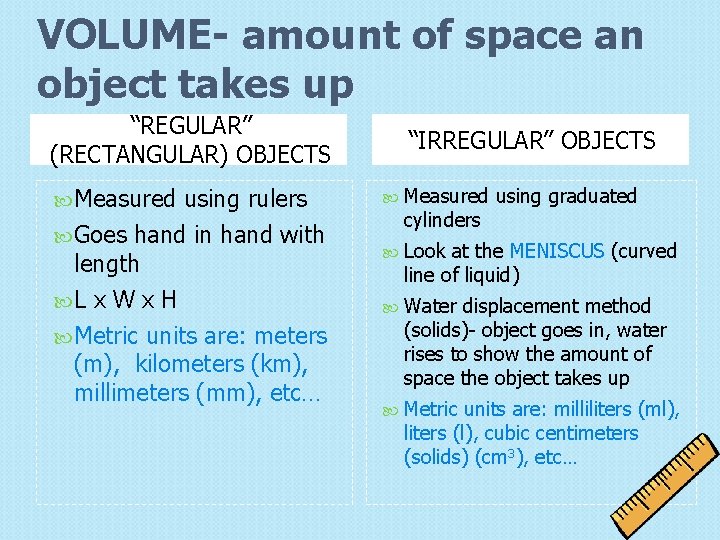 VOLUME- amount of space an object takes up

"REGULAR" (RECTANGULAR) OBJECTS

Measured using rulers

Goes hand in hand with length

L x W x H

Metric units are: meters (m), kilometers (km), millimeters (mm), etc…

"IRREGULAR" OBJECTS

Measured using graduated cylinders

Look at the MENISCUS (curved line of liquid)

Water displacement method (solids)- object goes in, water rises to show the amount of space the object takes up

Metric units are: milliliters (ml), liters (l), cubic centimeters (solids) ($cm^3$), etc…